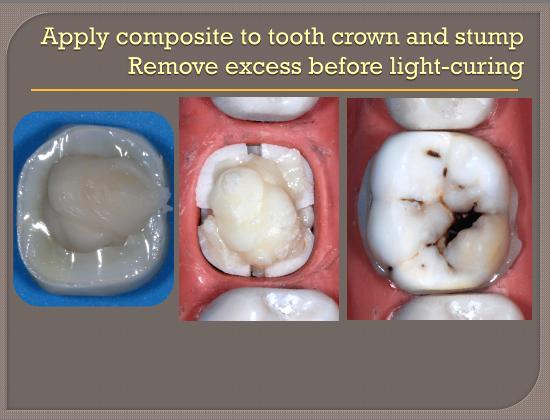 Apply composite to tooth crown and stump
Remove excess before light-curing